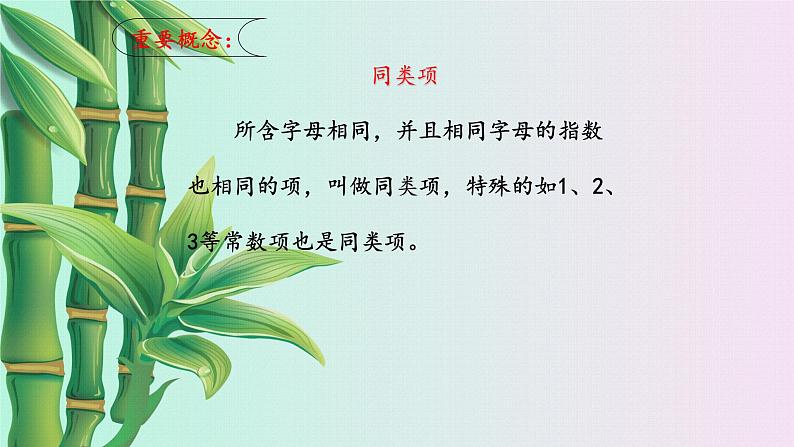 重要概念：

同类项

所含字母相同，并且相同字母的指数也相同的项，叫做同类项，特殊的如1、2、3等常数项也是同类项。